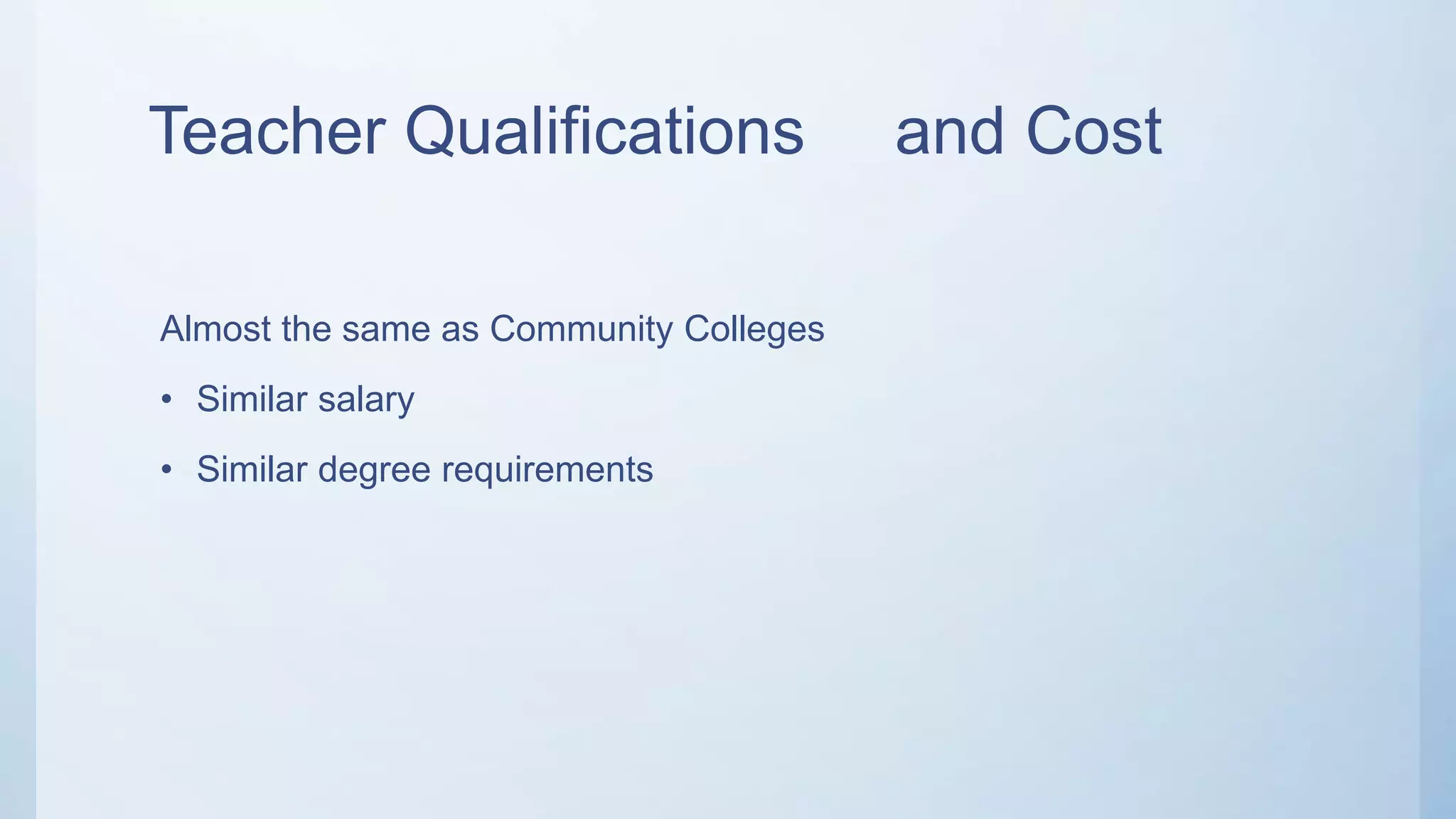 Teacher Qualifications and Cost

Almost the same as Community Colleges

• Similar salary

• Similar degree requirements